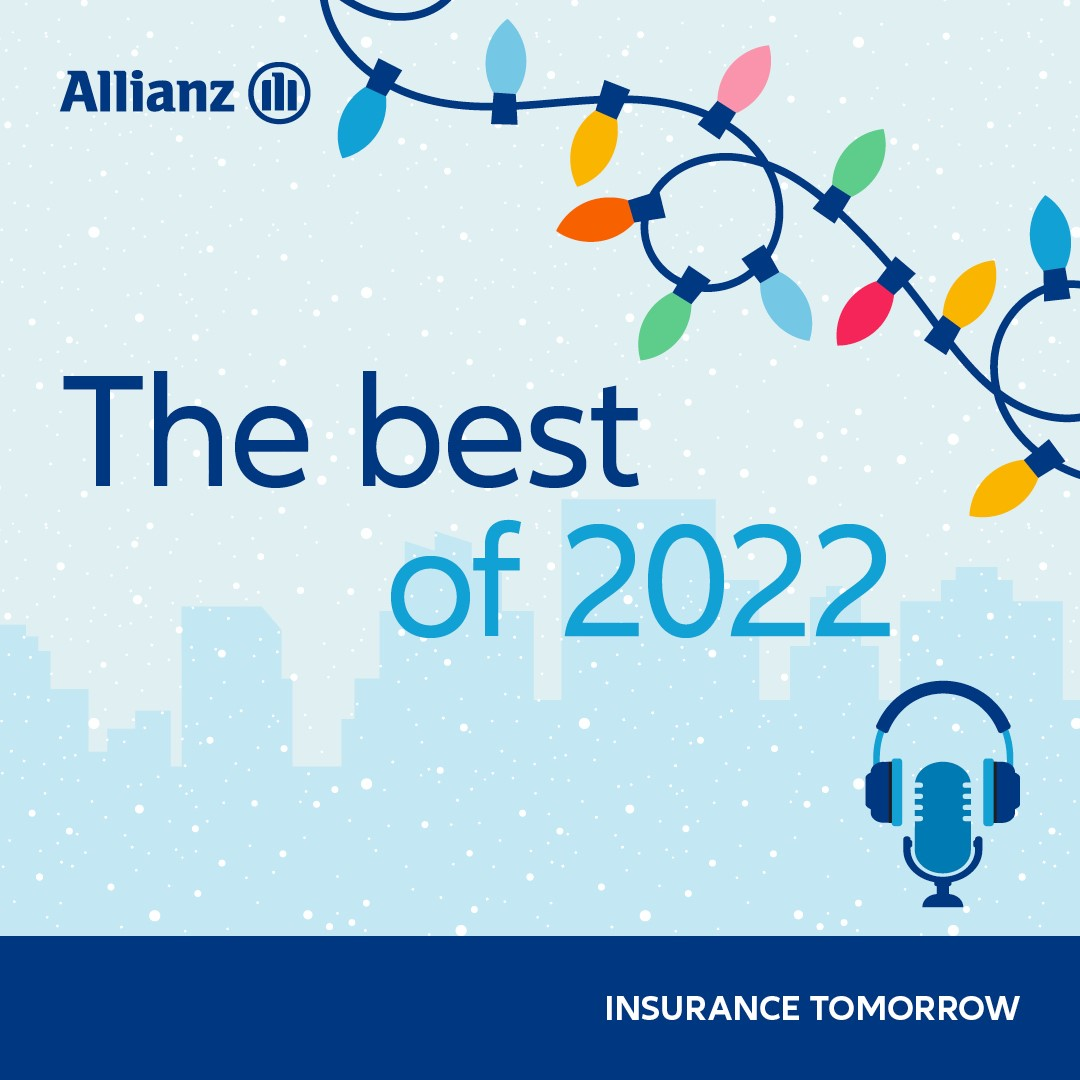 Allianz

The best
of 2022

INSURANCE TOMORROW